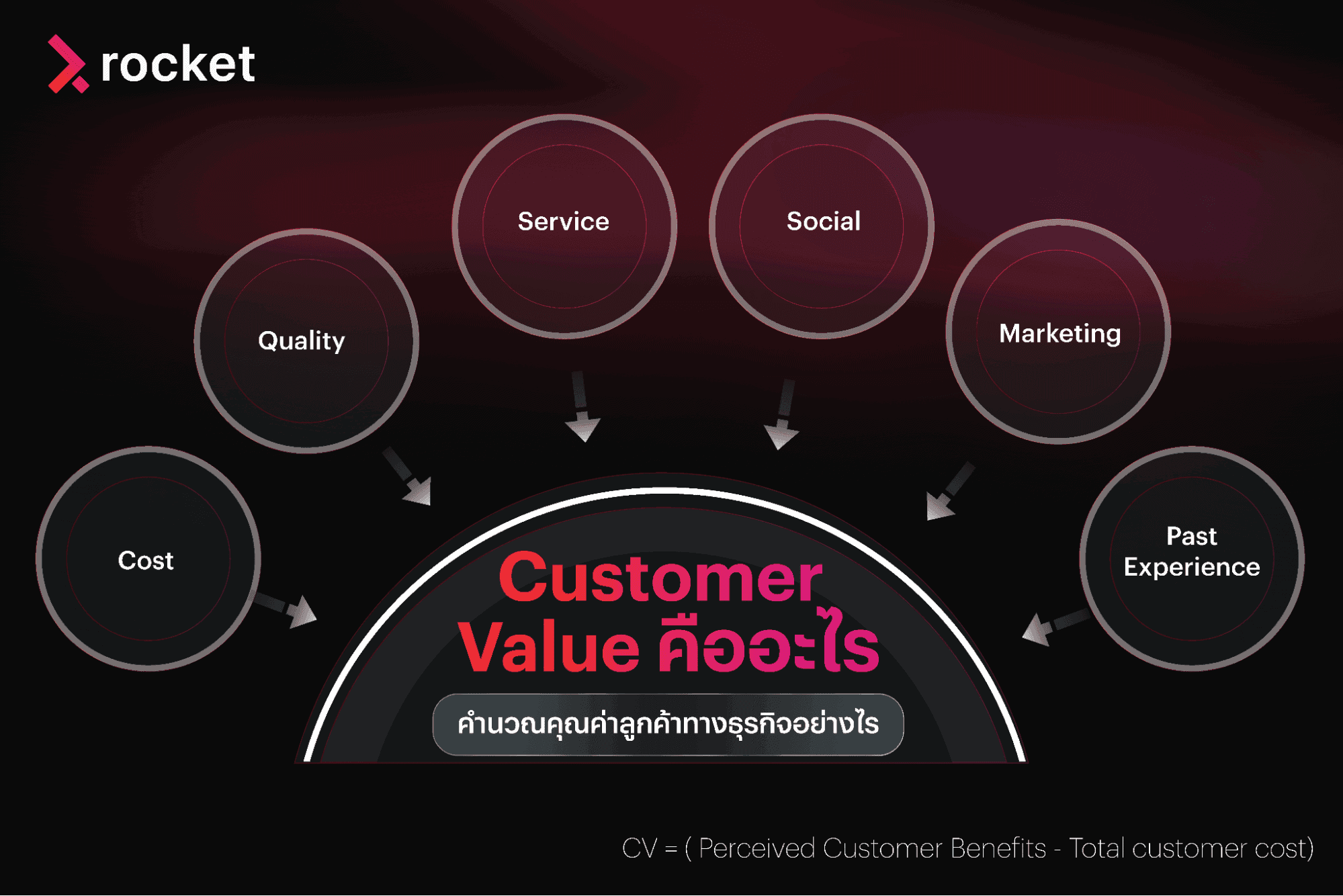 rocket

Service

Social

Quality

Marketing

Cost

Past Experience

Customer Value คืออะไร

คำนวณคุณค่าลูกค้าทางธุรกิจอย่างไร

CV = ( Perceived Customer Benefits - Total customer cost)